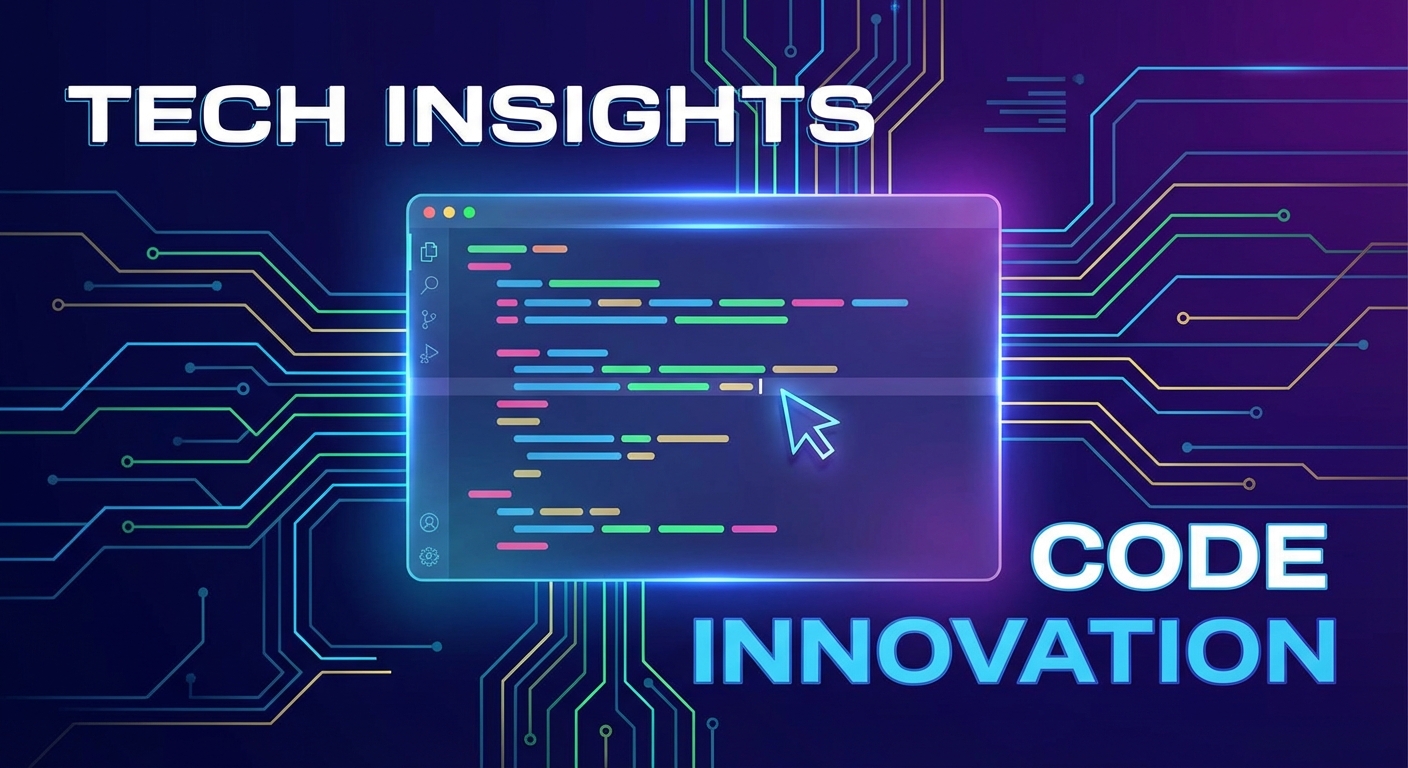 TECH INSIGHTS

CODE
INNOVATION